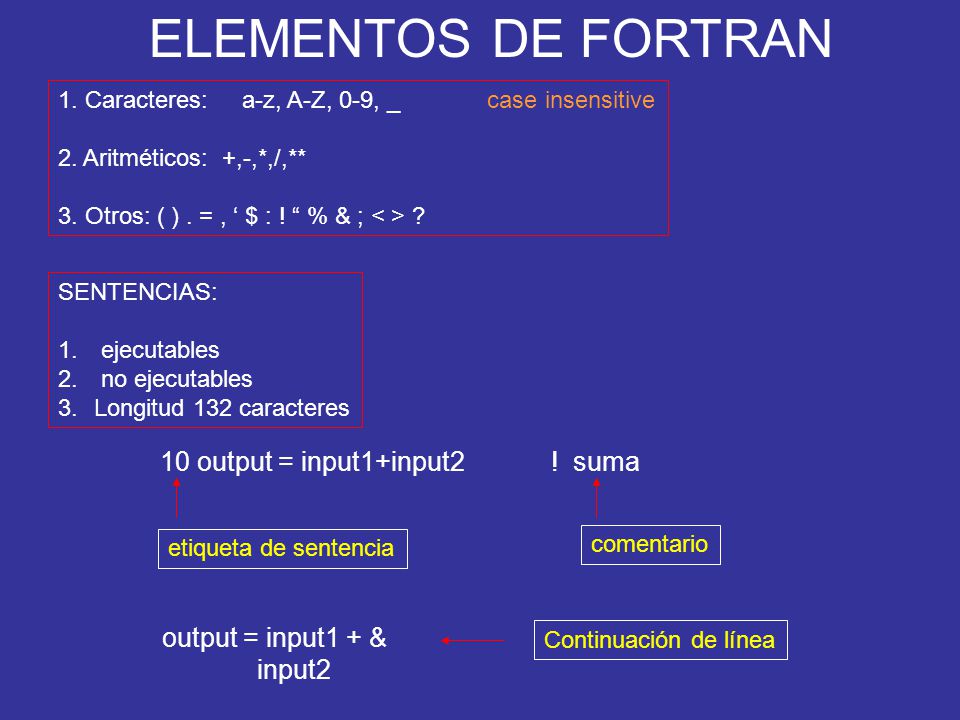 ELEMENTOS DE FORTRAN

1. Caracteres: a-z, A-Z, 0-9, _ case insensitive

2. Aritméticos: +,-,*,/,**

3. Otros: ( ) . = , ‘ $ : ! “ % & ; < > ?

SENTENCIAS:

1. ejecutables
2. no ejecutables
3. Longitud 132 caracteres

10 output = input1+input2 ! suma

etiqueta de sentencia

comentario

output = input1 + &
input2

Continuación de línea